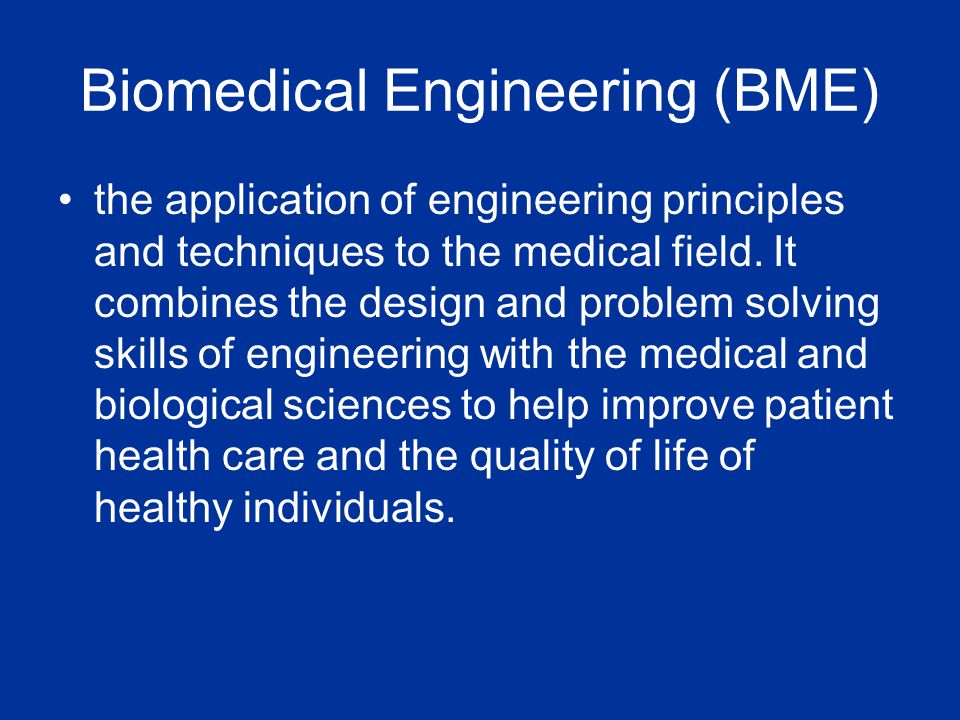 Biomedical Engineering (BME)

• the application of engineering principles and techniques to the medical field. It combines the design and problem solving skills of engineering with the medical and biological sciences to help improve patient health care and the quality of life of healthy individuals.